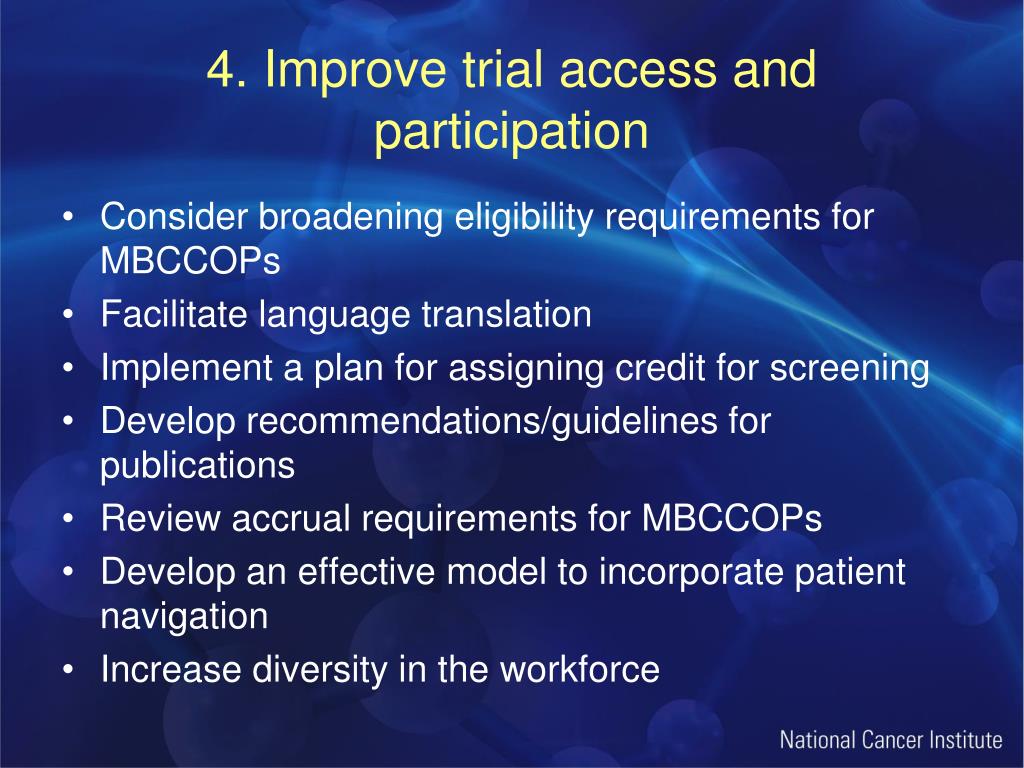 4. Improve trial access and participation

• Consider broadening eligibility requirements for MBCCOPs
• Facilitate language translation
• Implement a plan for assigning credit for screening
• Develop recommendations/guidelines for publications
• Review accrual requirements for MBCCOPs
• Develop an effective model to incorporate patient navigation
• Increase diversity in the workforce

National Cancer Institute